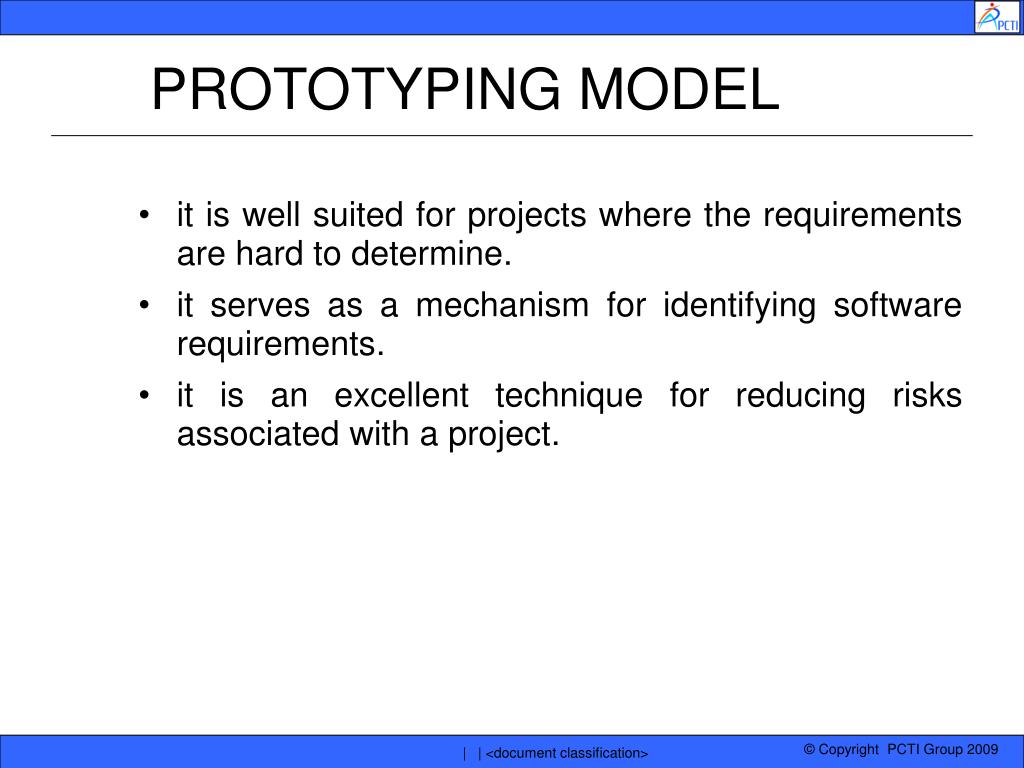 PCTI

PROTOTYPING MODEL

• it is well suited for projects where the requirements are hard to determine.
• it serves as a mechanism for identifying software requirements.
• it is an excellent technique for reducing risks associated with a project.

| | <document classification>

© Copyright PCTI Group 2009